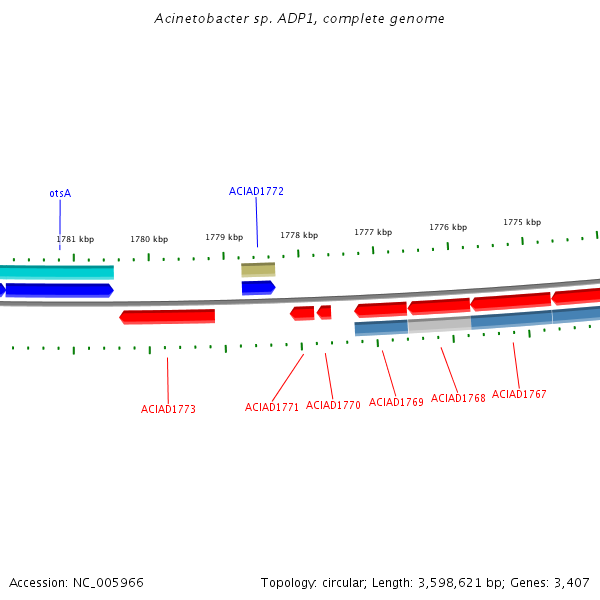 Acinetobacter sp. ADP1, complete genome

otsA

ACIAD1772

1781 kbp

1780 kbp

1779 kbp

1778 kbp

1777 kbp

1776 kbp

1775 kbp

ACIAD1773

ACIAD1771

ACIAD1770

ACIAD1769

ACIAD1768

ACIAD1767

Accession: NC_005966

Topology: circular; Length: 3,598,621 bp; Genes: 3,407